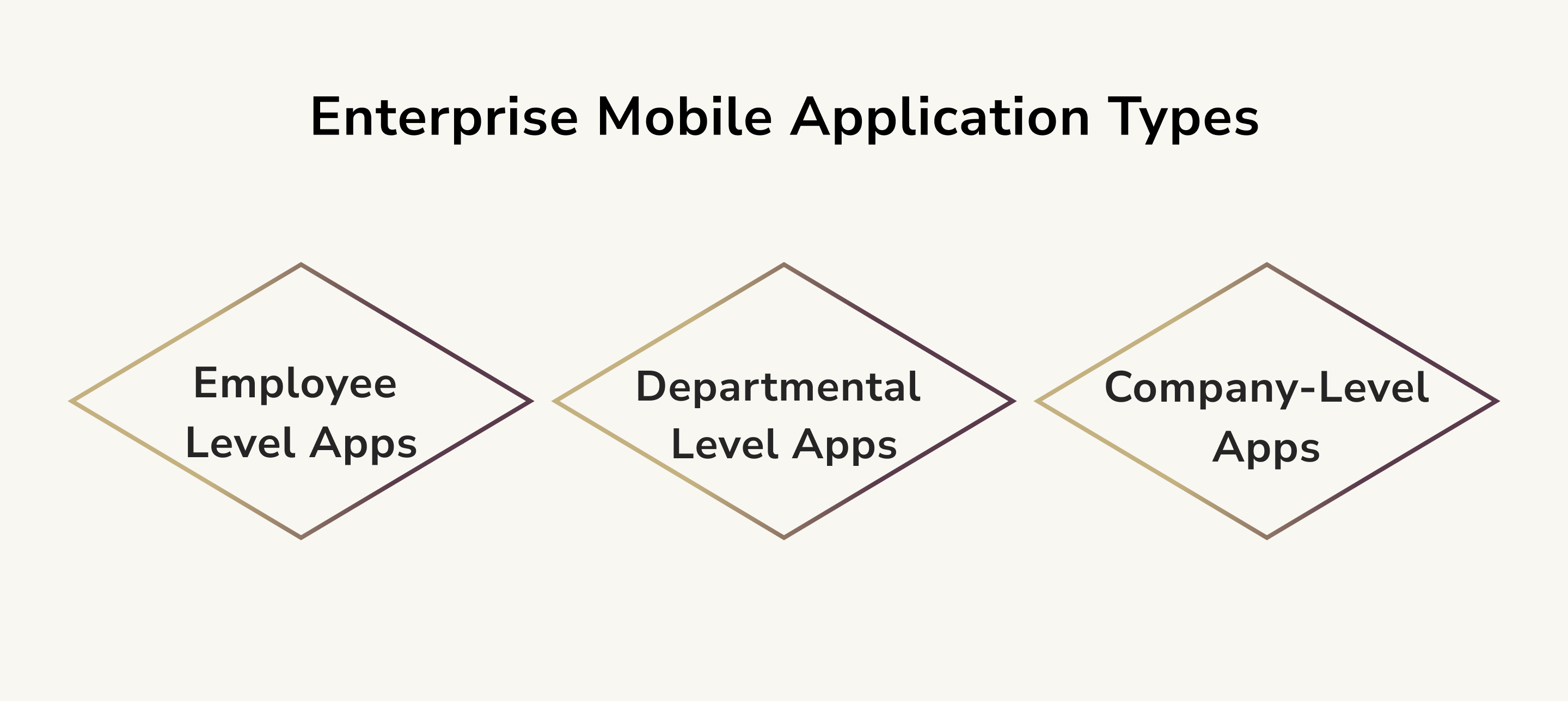 Enterprise Mobile Application Types

Employee Level Apps

Departmental Level Apps

Company-Level Apps